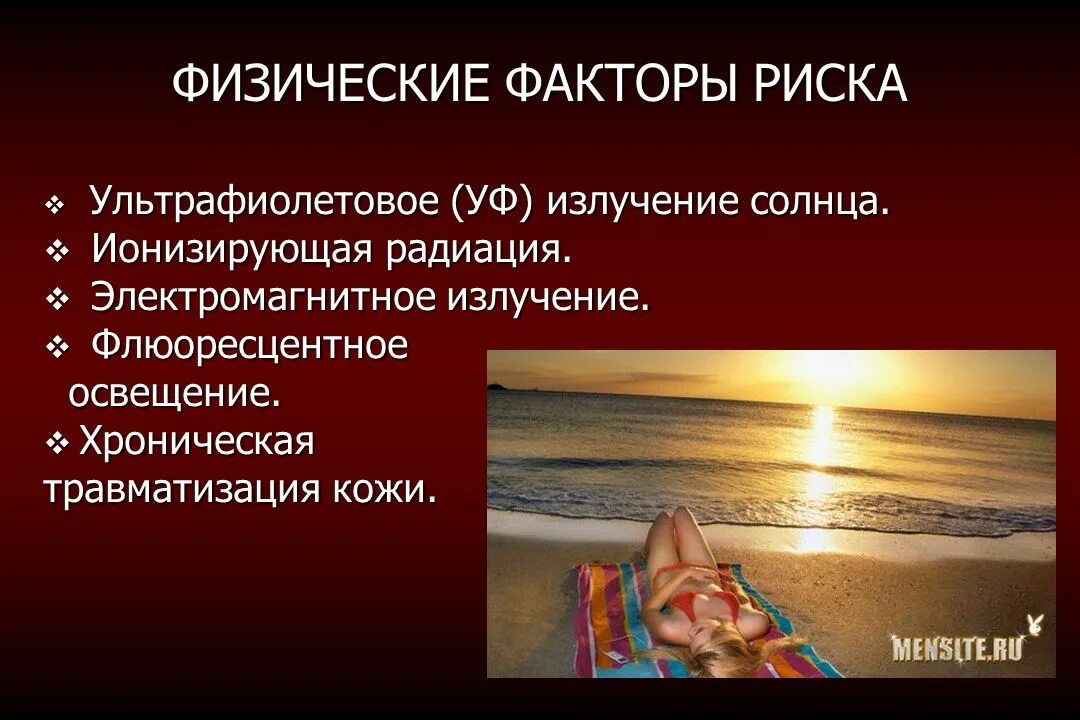 ФИЗИЧЕСКИЕ ФАКТОРЫ РИСКА

❖ Ультрафиолетовое (УФ) излучение солнца.
❖ Ионизирующая радиация.
❖ Электромагнитное излучение.
❖ Флюоресцентное освещение.
❖ Хроническая травматизация кожи.

MENSITE.RU